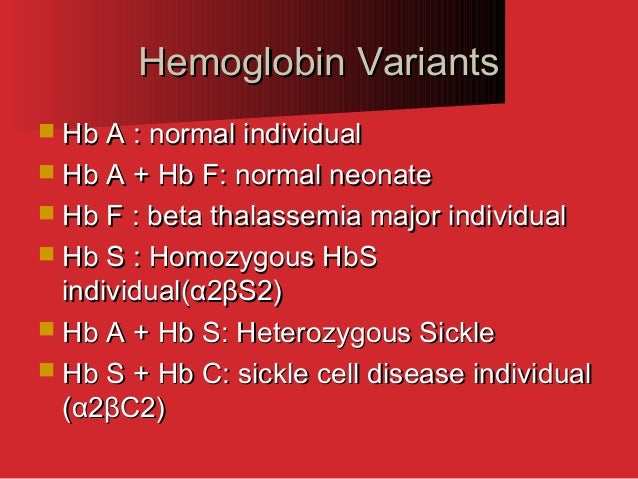 Hemoglobin Variants

- Hb A : normal individual
- Hb A + Hb F: normal neonate
- Hb F : beta thalassemia major individual
- Hb S : Homozygous HbS individual(α2βS2)
- Hb A + Hb S: Heterozygous Sickle
- Hb S + Hb C: sickle cell disease individual (α2βC2)